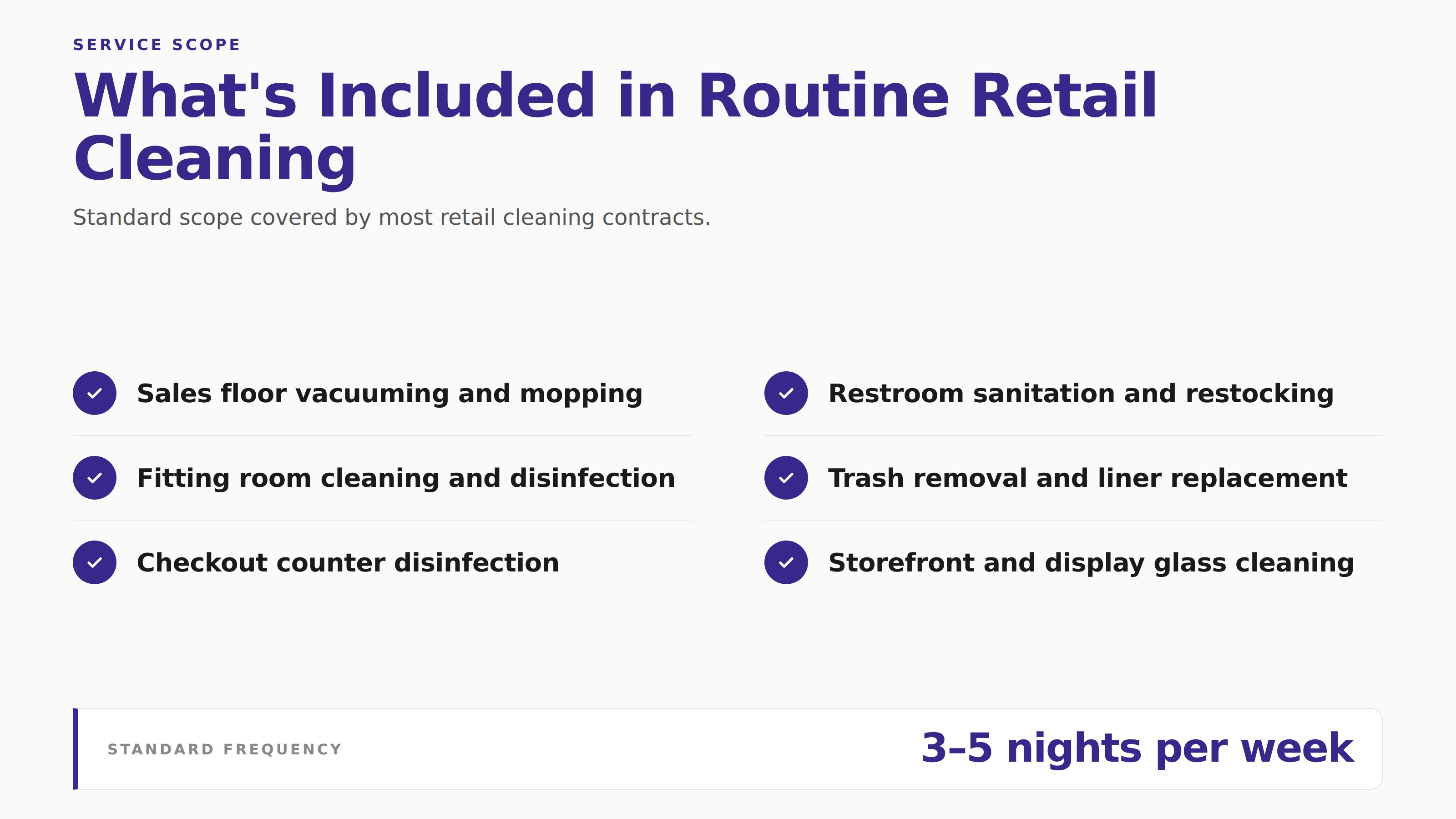 SERVICE SCOPE

What's Included in Routine Retail Cleaning

Standard scope covered by most retail cleaning contracts.

Sales floor vacuuming and mopping

Fitting room cleaning and disinfection

Checkout counter disinfection

Restroom sanitation and restocking

Trash removal and liner replacement

Storefront and display glass cleaning

STANDARD FREQUENCY

3–5 nights per week